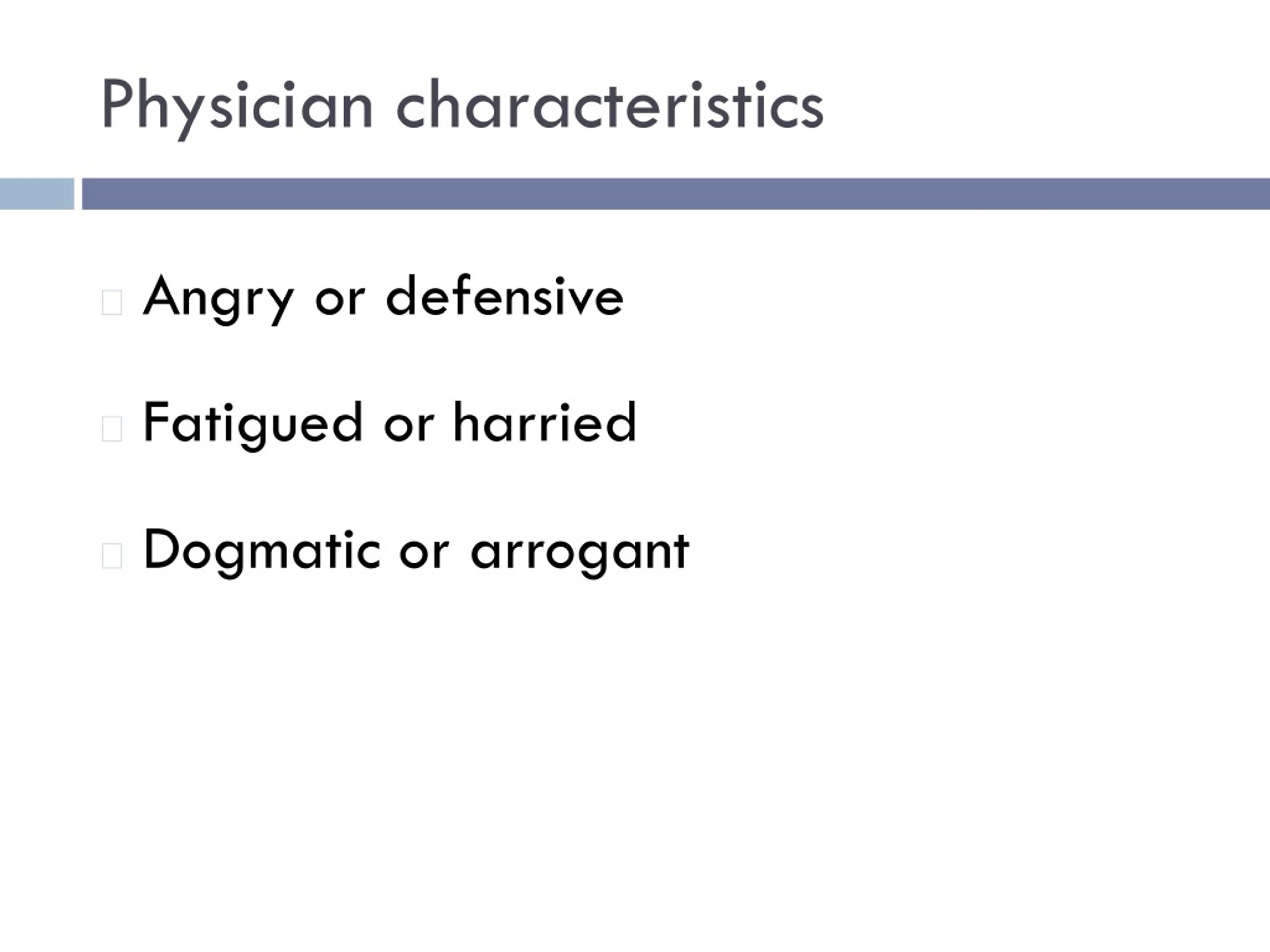 Physician characteristics

Angry or defensive

Fatigued or harried

Dogmatic or arrogant